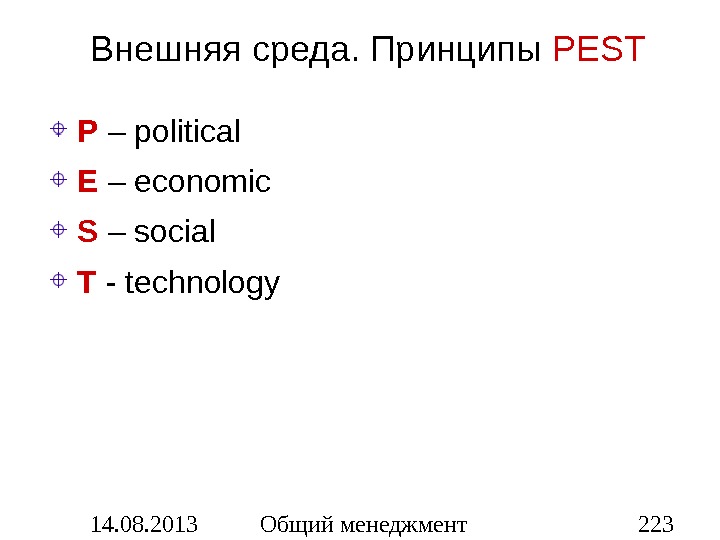 Внешняя среда. Принципы PEST

P – political
E – economic
S – social
T - technology

14.08.2013 Общий менеджмент 223